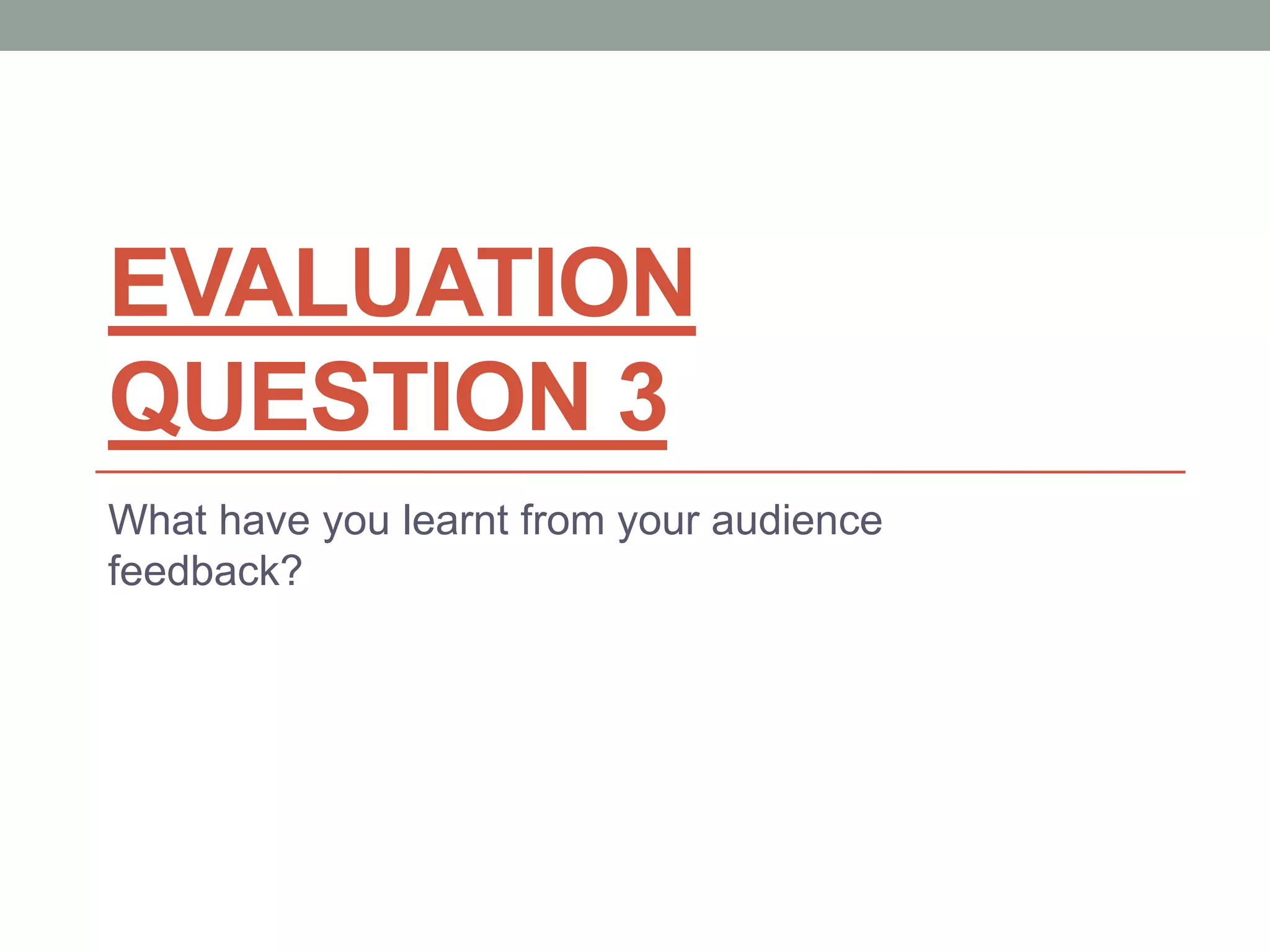 EVALUATION QUESTION 3

What have you learnt from your audience feedback?